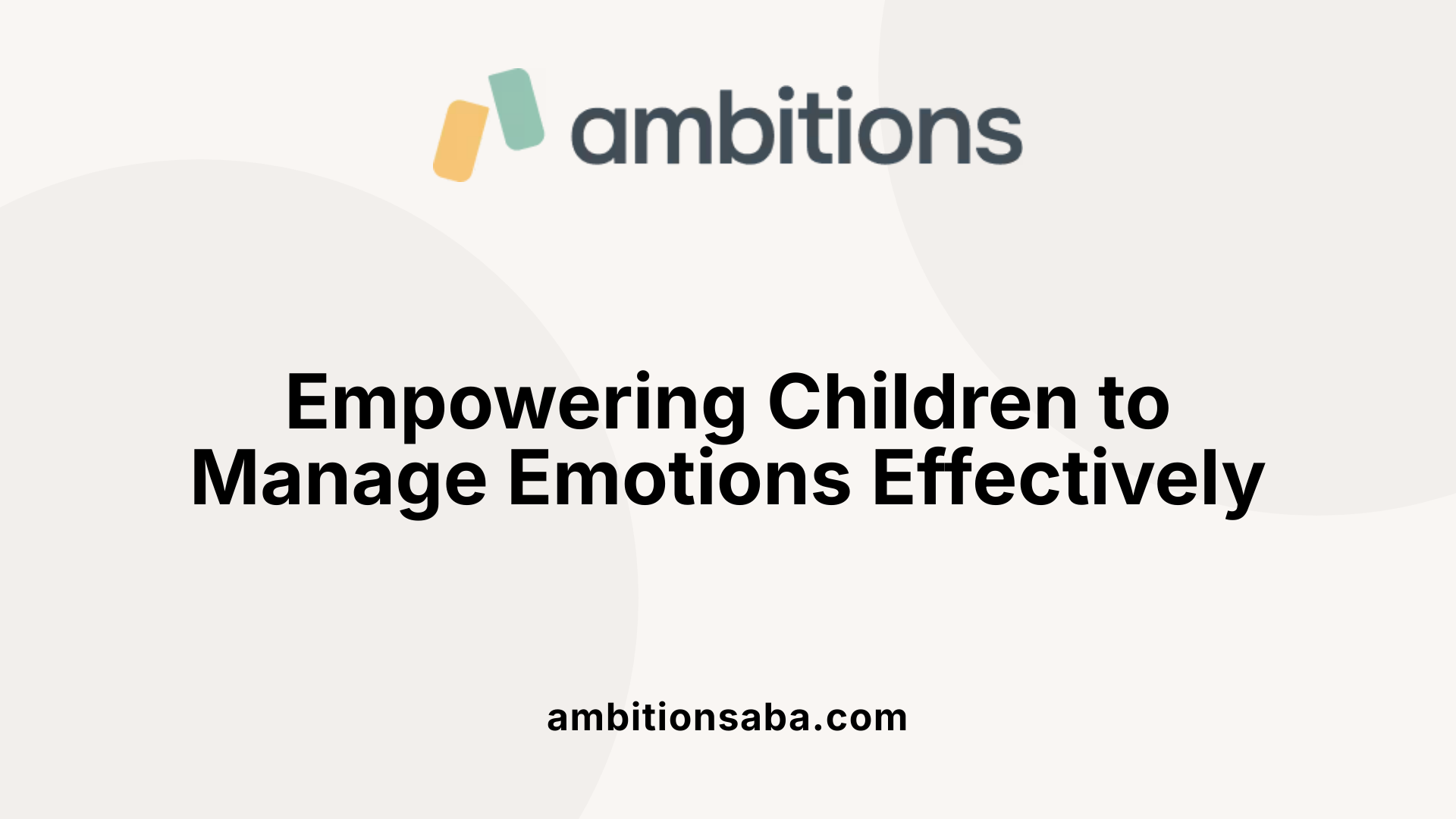 ambitions

Empowering Children to Manage Emotions Effectively

ambitionsaba.com